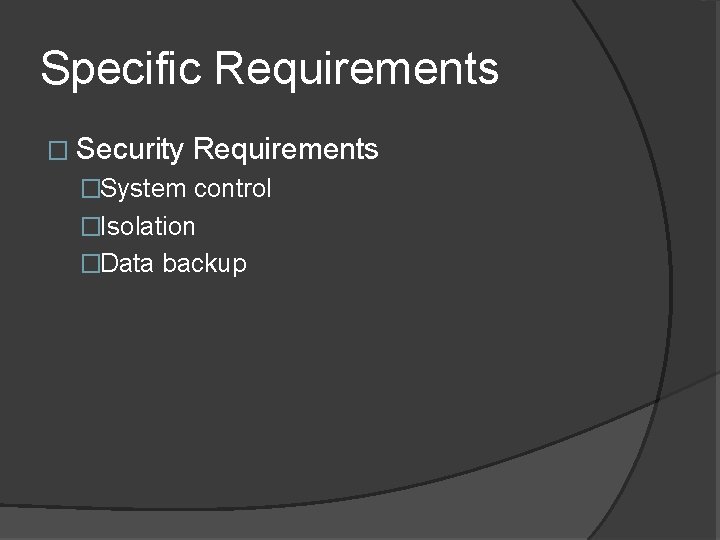 Specific Requirements

□ Security Requirements

□System control

□Isolation

□Data backup